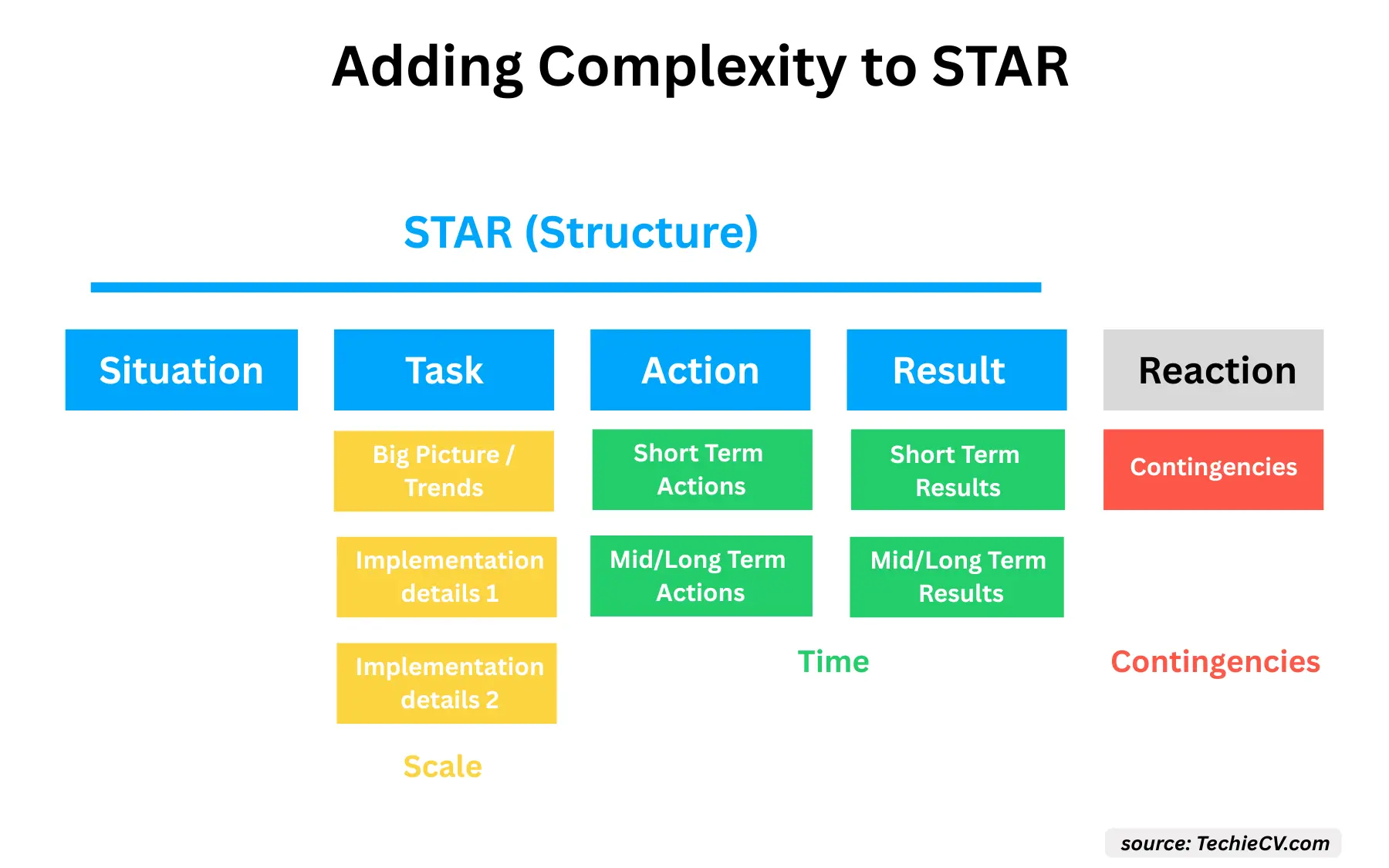 Adding Complexity to STAR

STAR (Structure)

Situation

Task

Big Picture / Trends

Implementation details 1

Implementation details 2

Scale

Action

Short Term Actions

Mid/Long Term Actions

Result

Short Term Results

Mid/Long Term Results

Time

Reaction

Contingencies

Contingencies

source: TechieCV.com